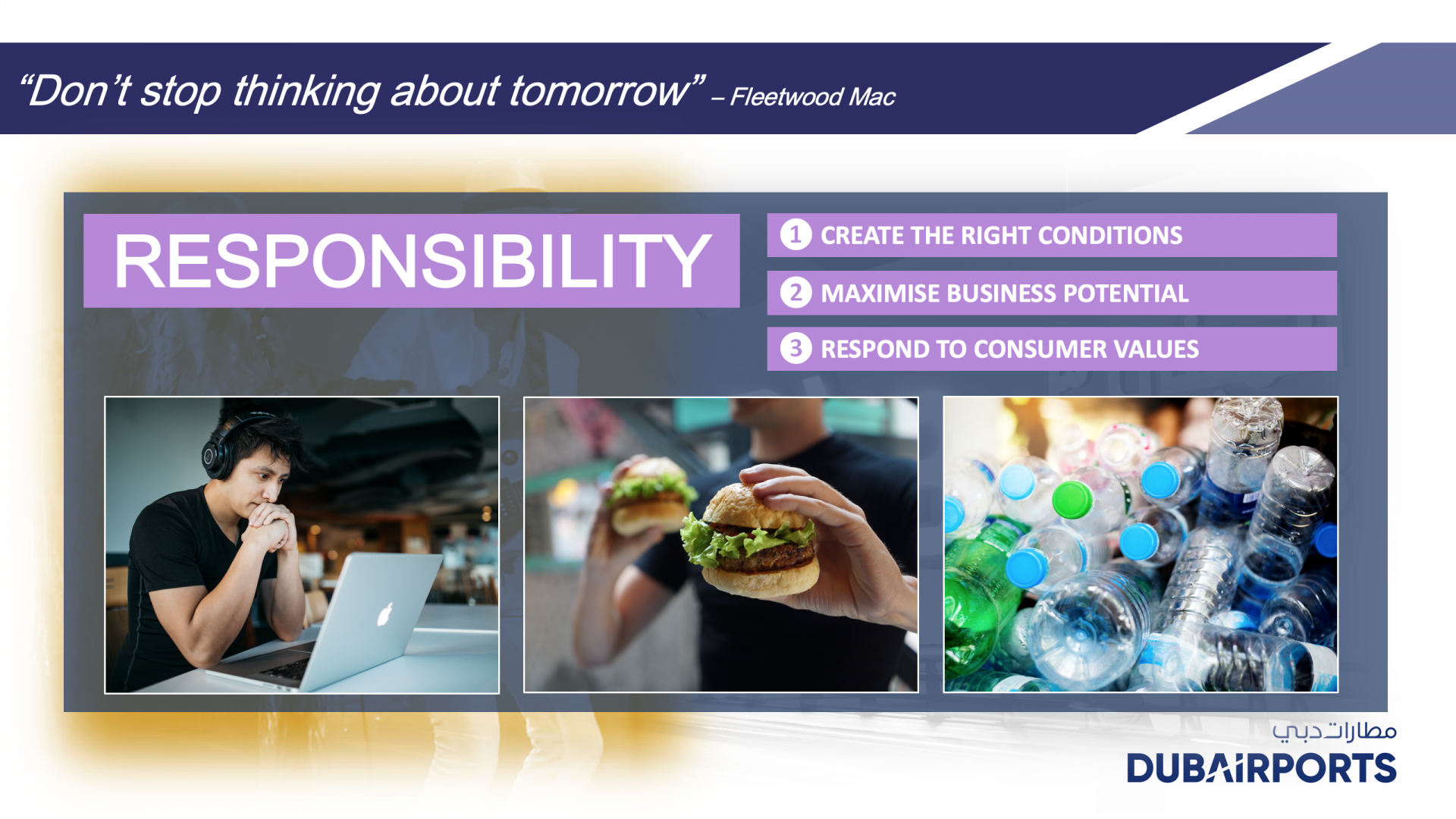 “Don’t stop thinking about tomorrow” – Fleetwood Mac

RESPONSIBILITY

1 CREATE THE RIGHT CONDITIONS

2 MAXIMISE BUSINESS POTENTIAL

3 RESPOND TO CONSUMER VALUES

مطارات دبي
DUBAIRPORTS